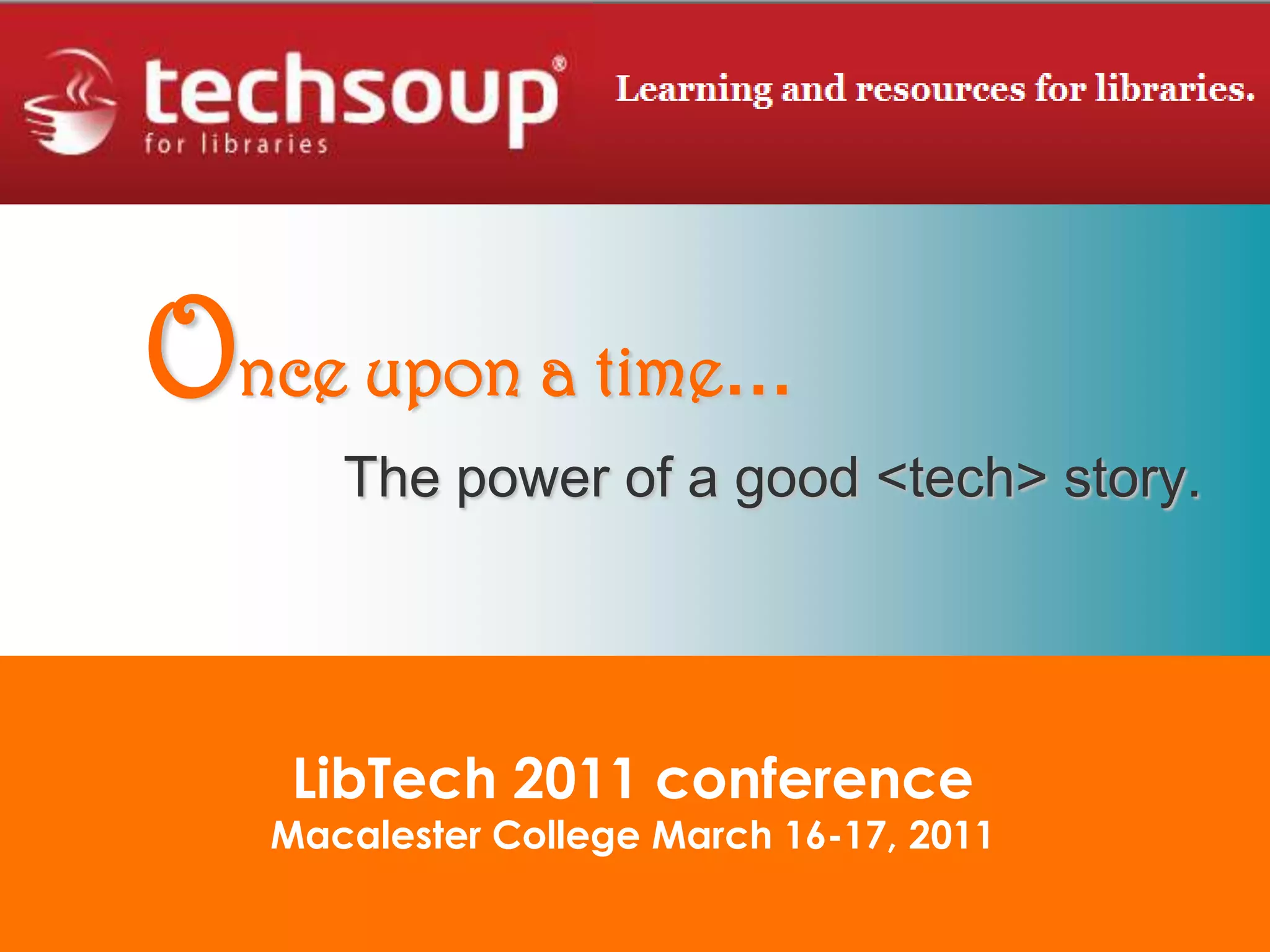 techsoup®
for libraries

Learning and resources for libraries.

Once upon a time…

The power of a good <tech> story.

LibTech 2011 conference
Macalester College March 16-17, 2011